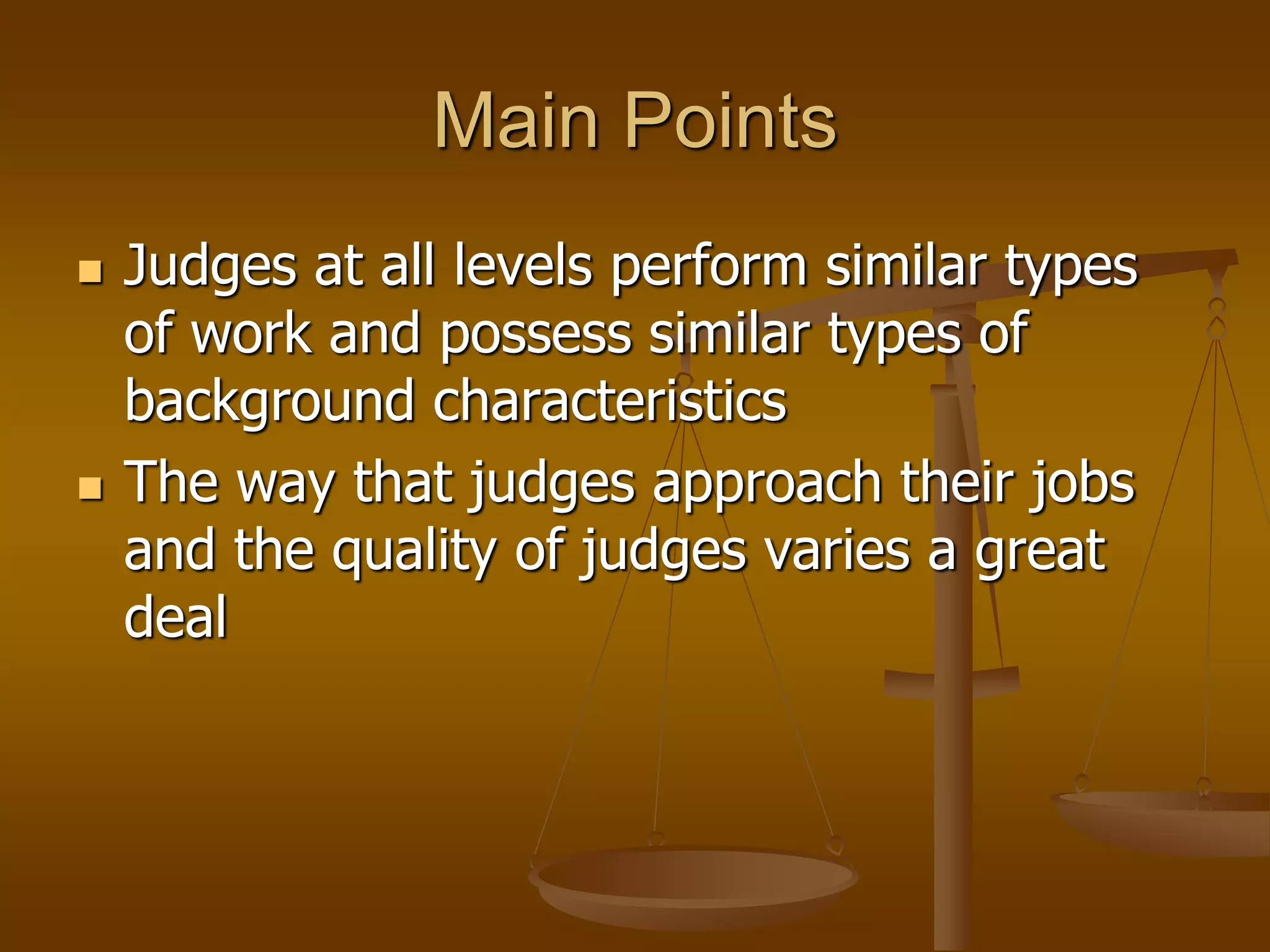 Main Points

- Judges at all levels perform similar types of work and possess similar types of background characteristics
- The way that judges approach their jobs and the quality of judges varies a great deal